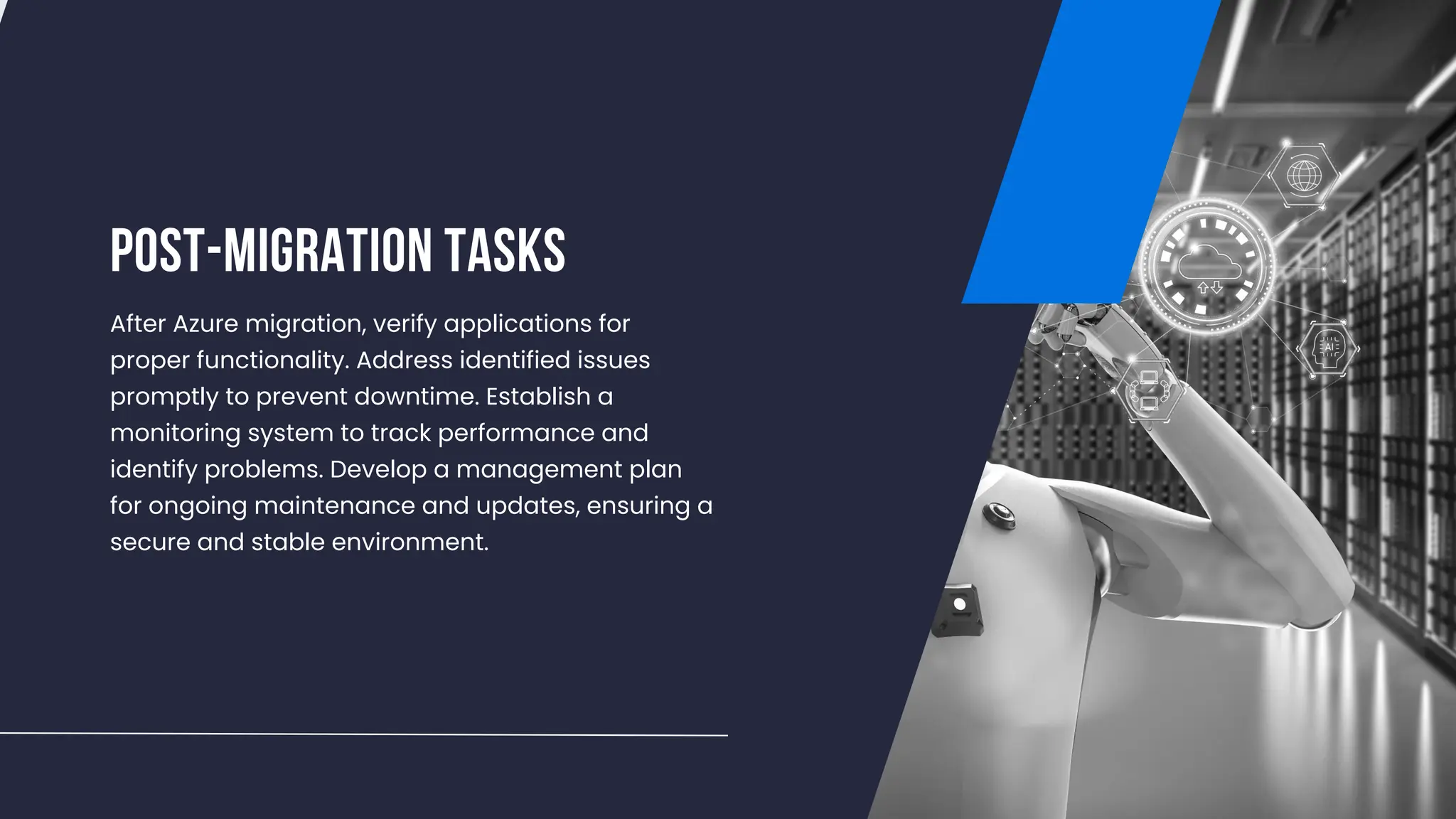 POST-MIGRATION TASKS

After Azure migration, verify applications for proper functionality. Address identified issues promptly to prevent downtime. Establish a monitoring system to track performance and identify problems. Develop a management plan for ongoing maintenance and updates, ensuring a secure and stable environment.

AI